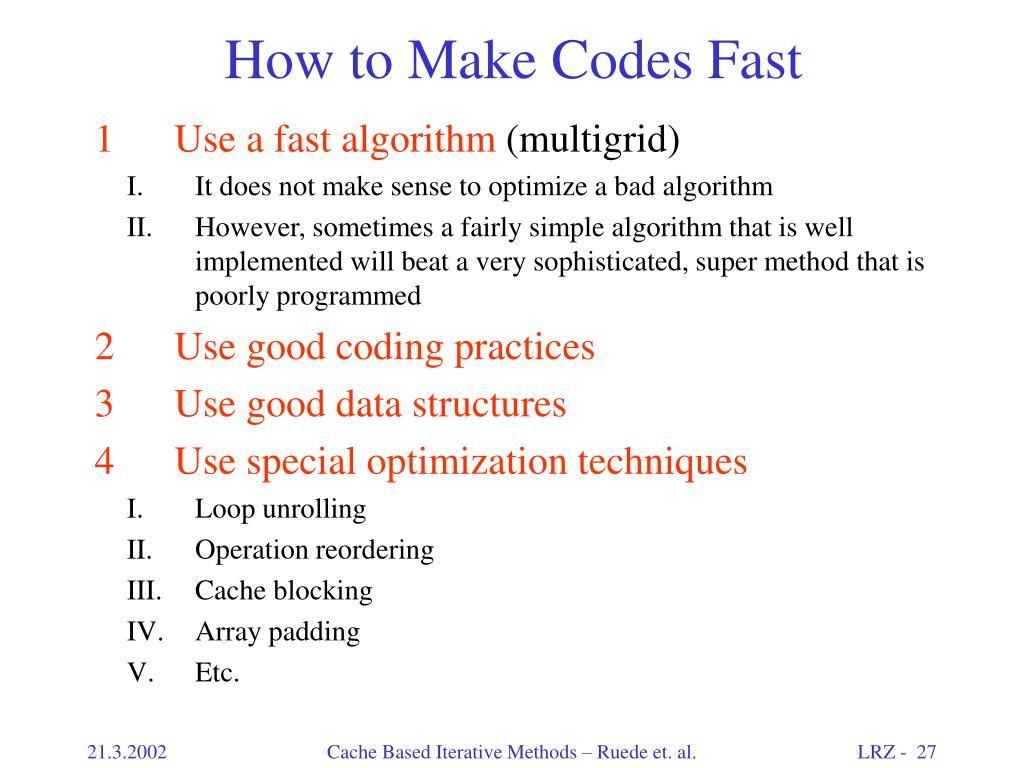 How to Make Codes Fast

1 Use a fast algorithm (multigrid)

I. It does not make sense to optimize a bad algorithm

II. However, sometimes a fairly simple algorithm that is well implemented will beat a very sophisticated, super method that is poorly programmed

2 Use good coding practices

3 Use good data structures

4 Use special optimization techniques

I. Loop unrolling

II. Operation reordering

III. Cache blocking

IV. Array padding

V. Etc.

21.3.2002 Cache Based Iterative Methods – Ruede et. al. LRZ - 27